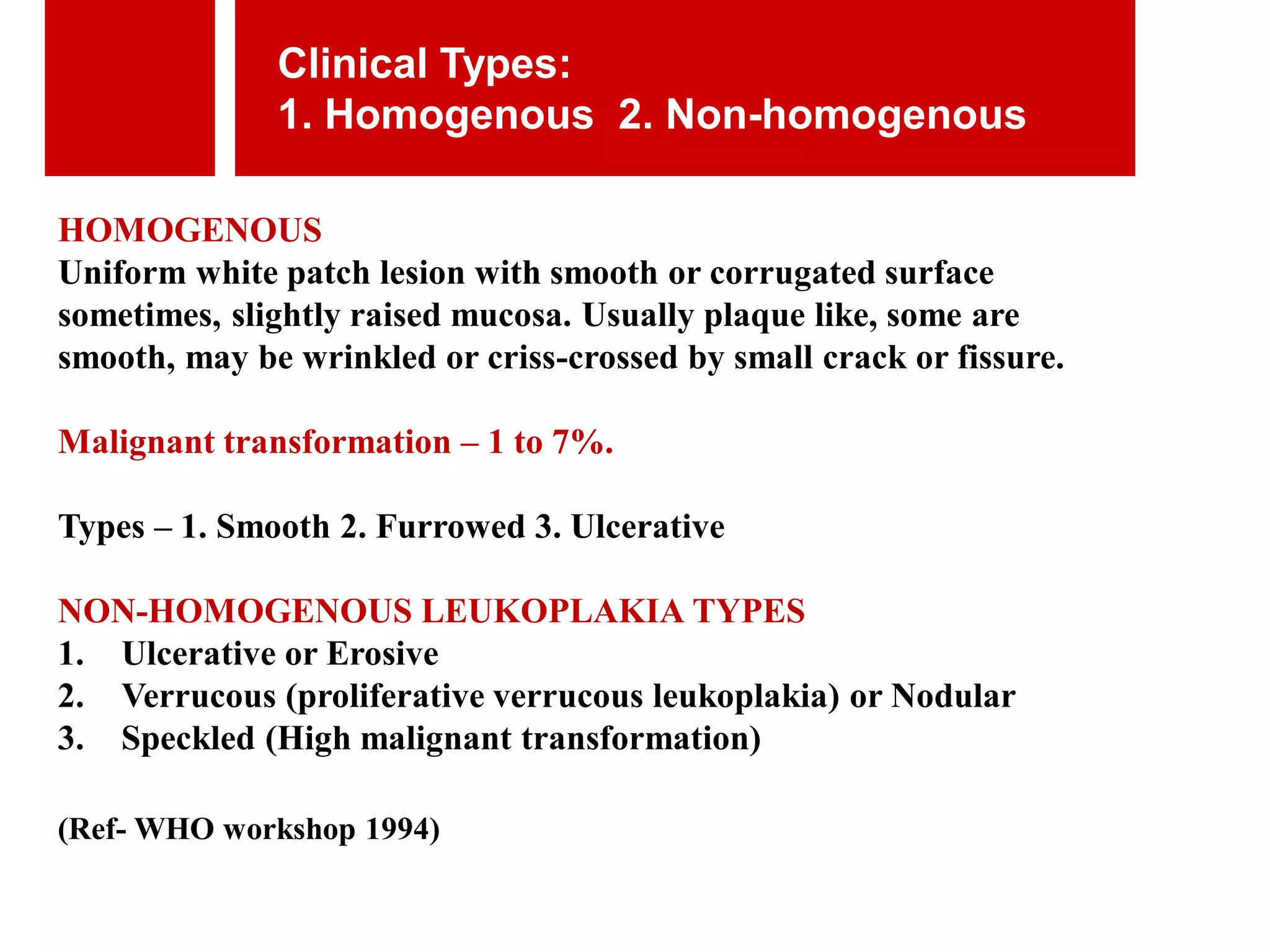 Clinical Types:
1. Homogenous 2. Non-homogenous

HOMOGENOUS
Uniform white patch lesion with smooth or corrugated surface sometimes, slightly raised mucosa. Usually plaque like, some are smooth, may be wrinkled or criss-crossed by small crack or fissure.

Malignant transformation – 1 to 7%.

Types – 1. Smooth 2. Furrowed 3. Ulcerative

NON-HOMOGENOUS LEUKOPLAKIA TYPES
1. Ulcerative or Erosive
2. Verrucous (proliferative verrucous leukoplakia) or Nodular
3. Speckled (High malignant transformation)

(Ref- WHO workshop 1994)